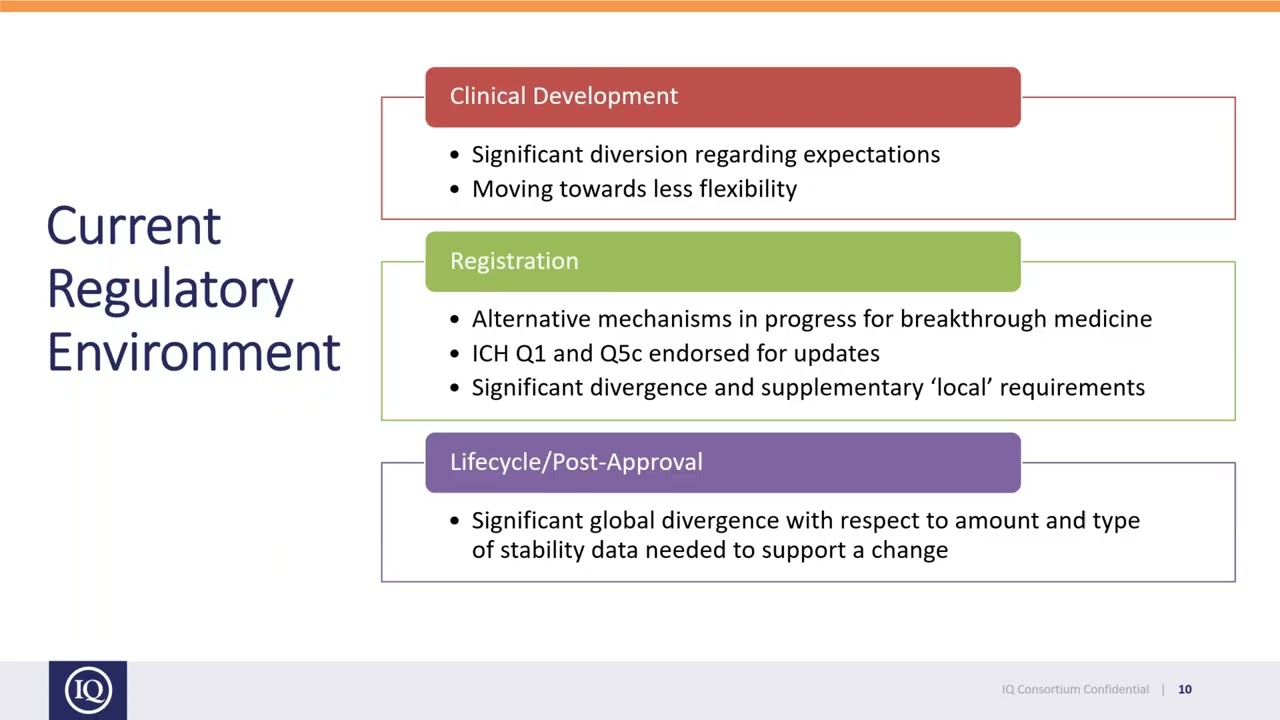 Current Regulatory Environment

Clinical Development

• Significant diversion regarding expectations
• Moving towards less flexibility

Registration

• Alternative mechanisms in progress for breakthrough medicine
• ICH Q1 and Q5c endorsed for updates
• Significant divergence and supplementary 'local' requirements

Lifecycle/Post-Approval

• Significant global divergence with respect to amount and type of stability data needed to support a change

IQ

IQ Consortium Confidential | 10